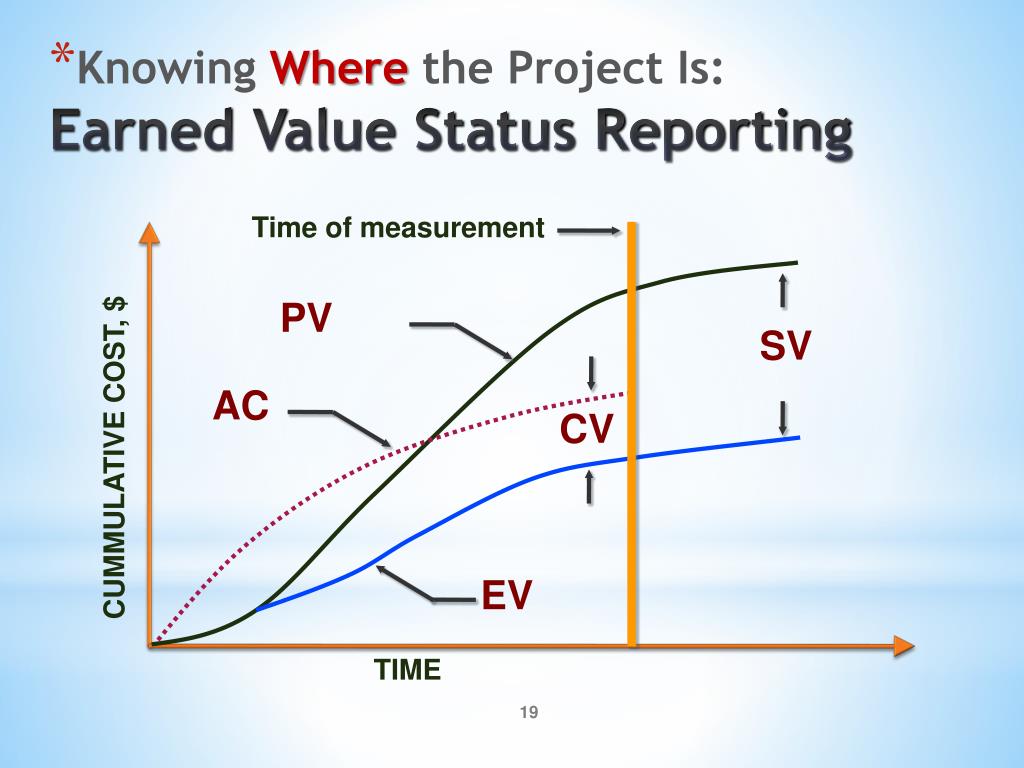 *Knowing Where the Project Is:
Earned Value Status Reporting

Time of measurement

CUMMULATIVE COST, $

PV

SV

AC

CV

EV

TIME

19